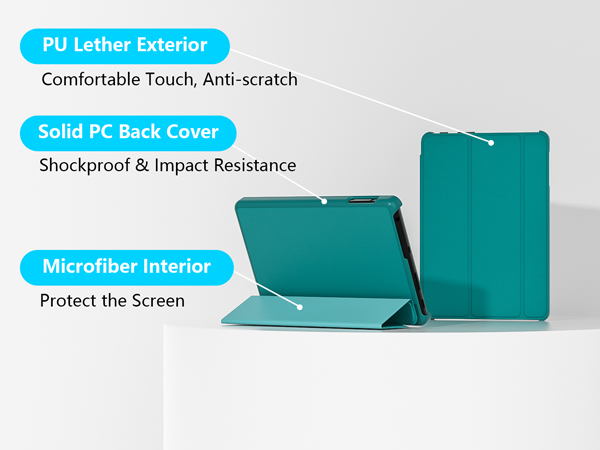 PU Lether Exterior

Comfortable Touch, Anti-scratch

Solid PC Back Cover

Shockproof & Impact Resistance

Microfiber Interior

Protect the Screen